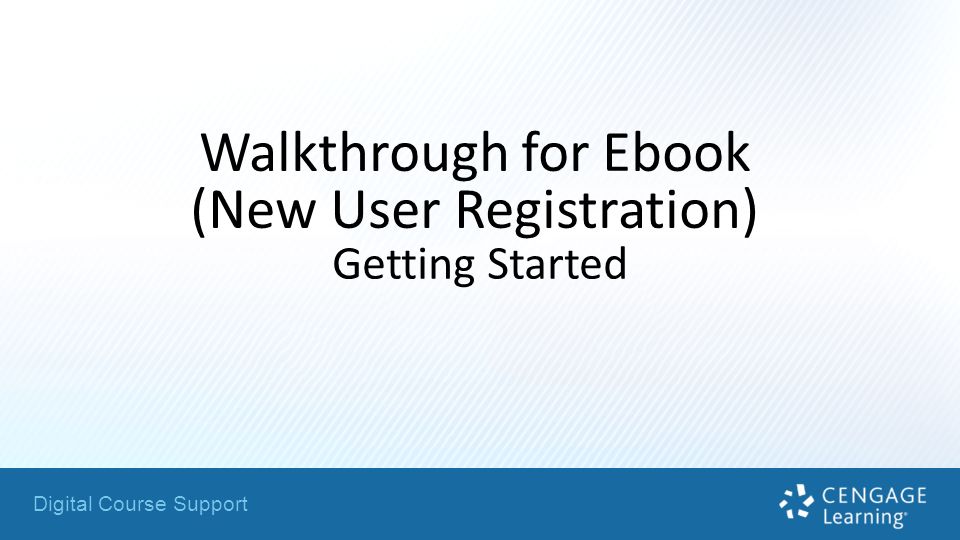 Walkthrough for Ebook
(New User Registration)
Getting Started

Digital Course Support

CENGAGE
Learning®